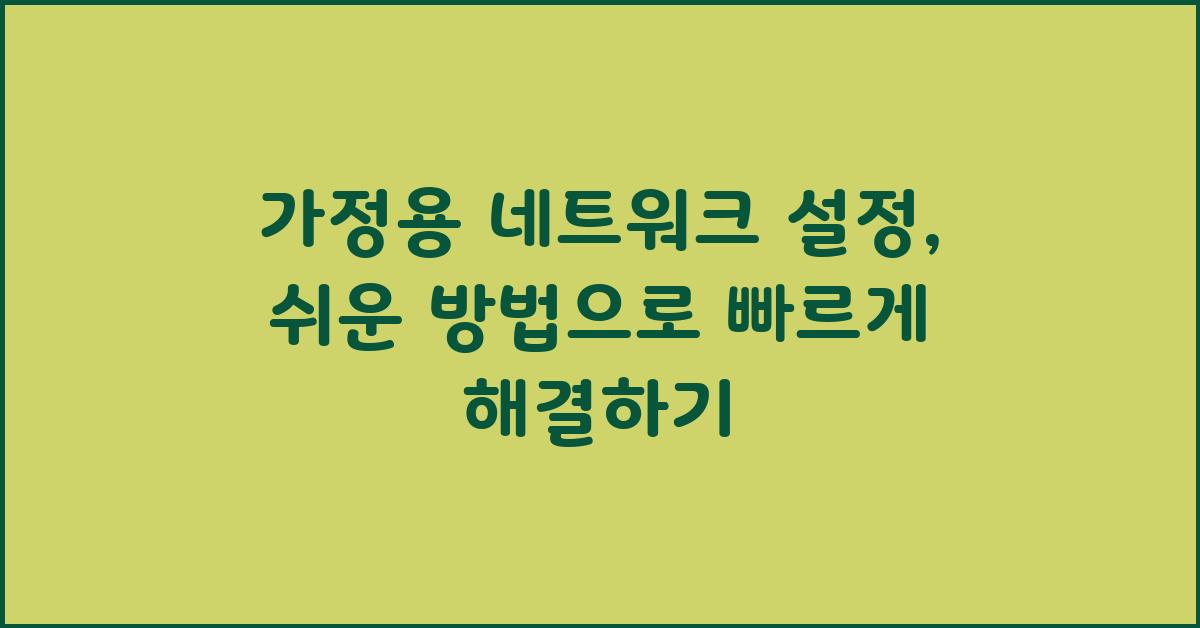 가정용 네트워크 설정, 쉬운 방법으로 빠르게 해결하기